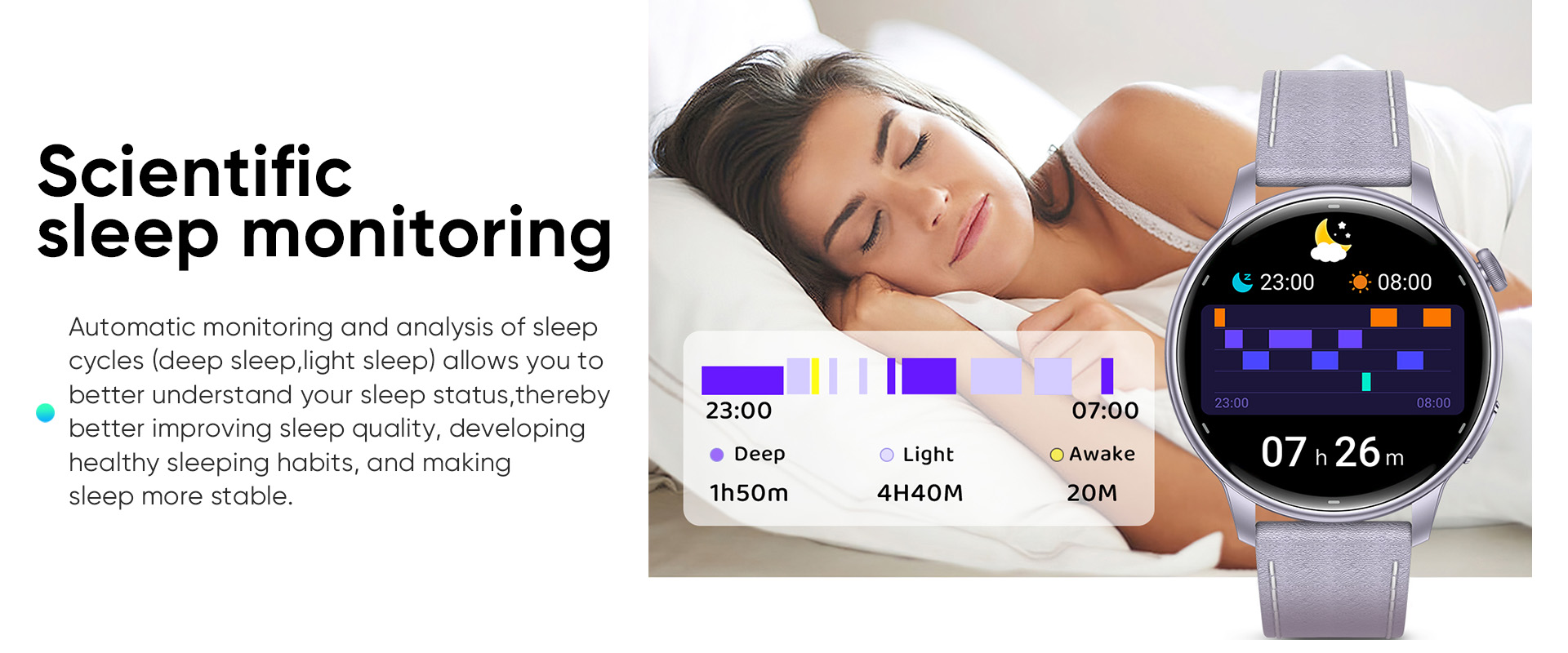 Scientific sleep monitoring

Automatic monitoring and analysis of sleep cycles (deep sleep,light sleep) allows you to better understand your sleep status,thereby better improving sleep quality, developing healthy sleeping habits, and making sleep more stable.

23:00
07:00
Deep
Light
Awake
1h50m
4H40M
20M

23:00
08:00
23:00
08:00
07 h 26 m